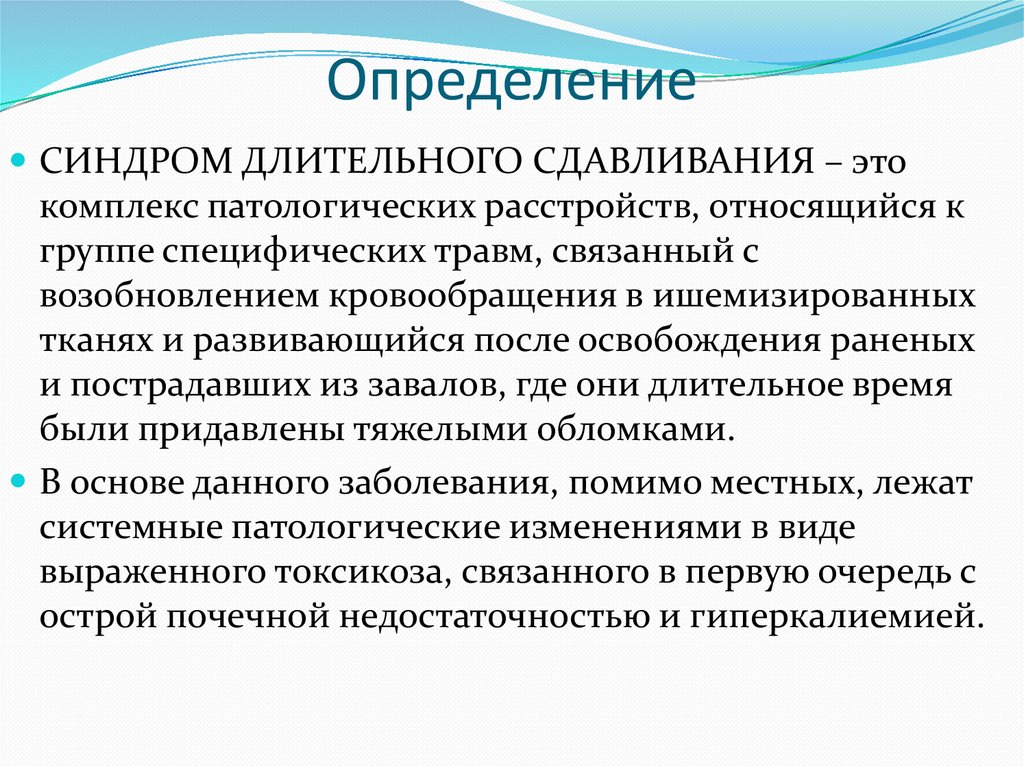 Определение

СИНДРОМ ДЛИТЕЛЬНОГО СДАВЛИВАНИЯ – это комплекс патологических расстройств, относящийся к группе специфических травм, связанный с возобновлением кровообращения в ишемизированных тканях и развивающийся после освобождения раненых и пострадавших из завалов, где они длительное время были придавлены тяжелыми обломками.

В основе данного заболевания, помимо местных, лежат системные патологические изменениями в виде выраженного токсикоза, связанного в первую очередь с острой почечной недостаточностью и гиперкалиемией.